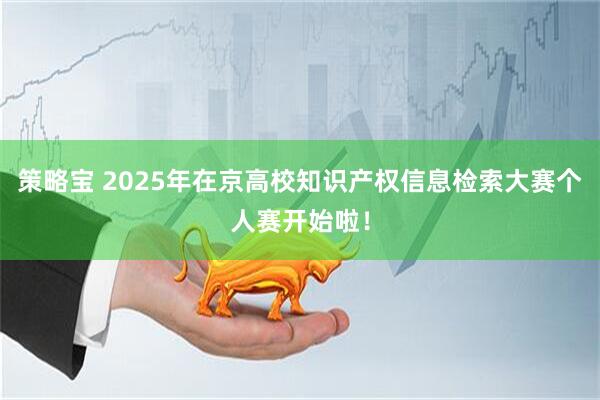 策略宝 2025年在京高校知识产权信息检索大赛个人赛开始啦！